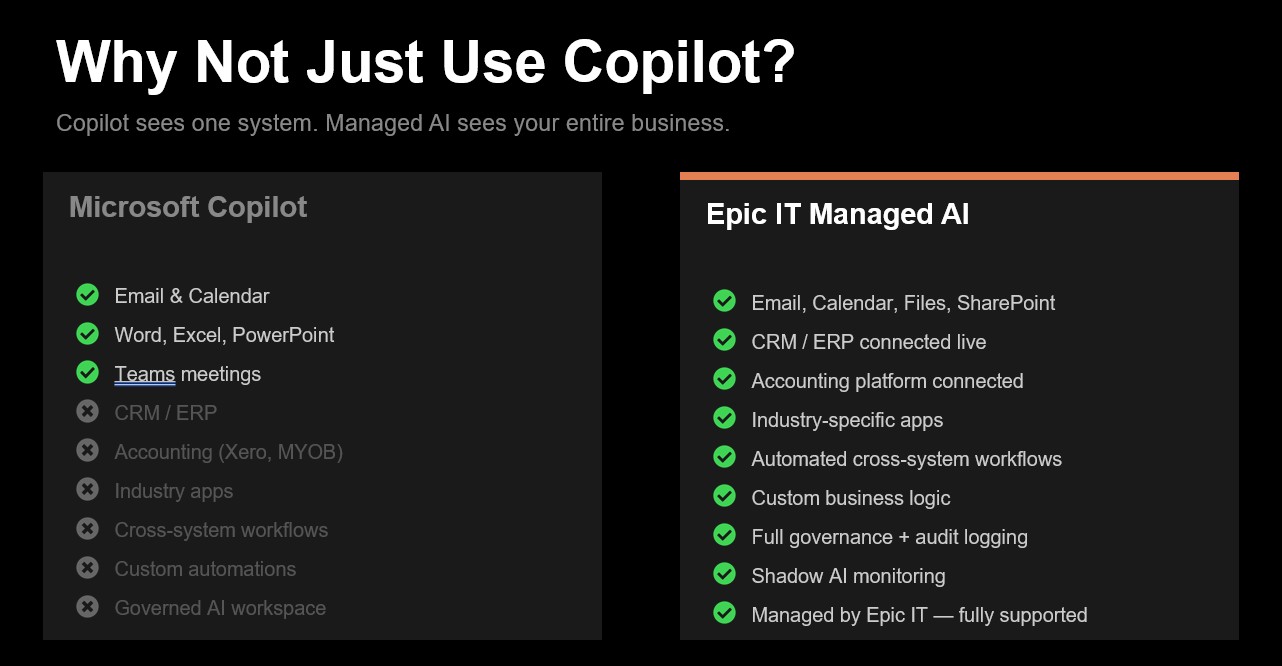 Why Not Just Use Copilot?

Copilot sees one system. Managed AI sees your entire business.

Microsoft Copilot

Email & Calendar
Word, Excel, PowerPoint
Teams meetings
CRM / ERP
Accounting (Xero, MYOB)
Industry apps
Cross-system workflows
Custom automations
Governed AI workspace

Epic IT Managed AI

Email, Calendar, Files, SharePoint
CRM / ERP connected live
Accounting platform connected
Industry-specific apps
Automated cross-system workflows
Custom business logic
Full governance + audit logging
Shadow AI monitoring
Managed by Epic IT — fully supported